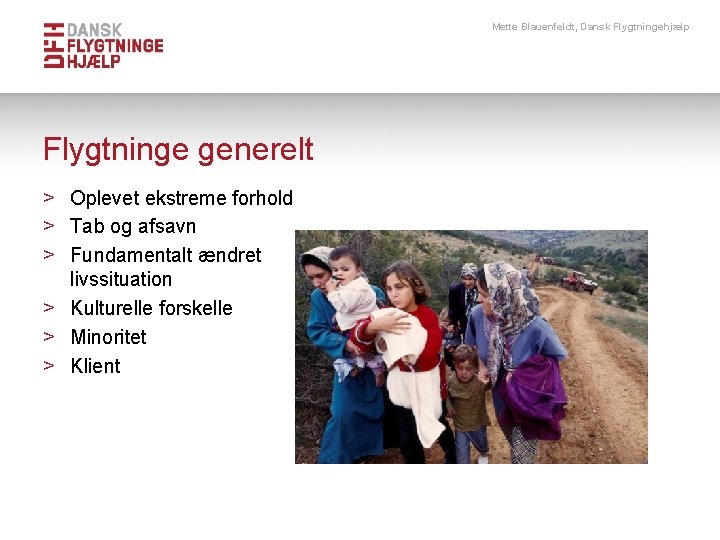 DFH DANSK FLYGTNINGE HJÆLP

Mette Blauenfeldt, Dansk Flygtningehjælp

Flygtninge generelt

> Oplevet ekstreme forhold
> Tab og afsavn
> Fundamentalt ændret livssituation
> Kulturelle forskelle
> Minoritet
> Klient